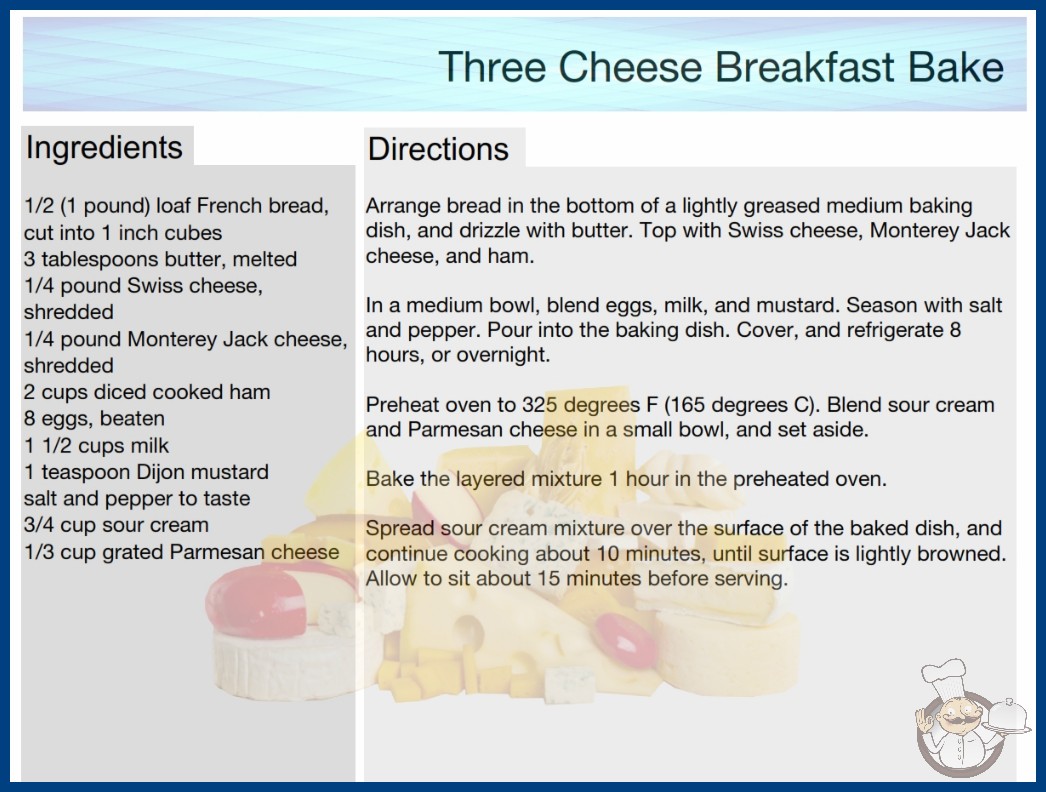 Three Cheese Breakfast Bake

Ingredients

1/2 (1 pound) loaf French bread, cut into 1 inch cubes
3 tablespoons butter, melted
1/4 pound Swiss cheese, shredded
1/4 pound Monterey Jack cheese, shredded
2 cups diced cooked ham
8 eggs, beaten
1 1/2 cups milk
1 teaspoon Dijon mustard
salt and pepper to taste
3/4 cup sour cream
1/3 cup grated Parmesan cheese

Directions

Arrange bread in the bottom of a lightly greased medium baking dish, and drizzle with butter. Top with Swiss cheese, Monterey Jack cheese, and ham.

In a medium bowl, blend eggs, milk, and mustard. Season with salt and pepper. Pour into the baking dish. Cover, and refrigerate 8 hours, or overnight.

Preheat oven to 325 degrees F (165 degrees C). Blend sour cream and Parmesan cheese in a small bowl, and set aside.

Bake the layered mixture 1 hour in the preheated oven.

Spread sour cream mixture over the surface of the baked dish, and continue cooking about 10 minutes, until surface is lightly browned. Allow to sit about 15 minutes before serving.